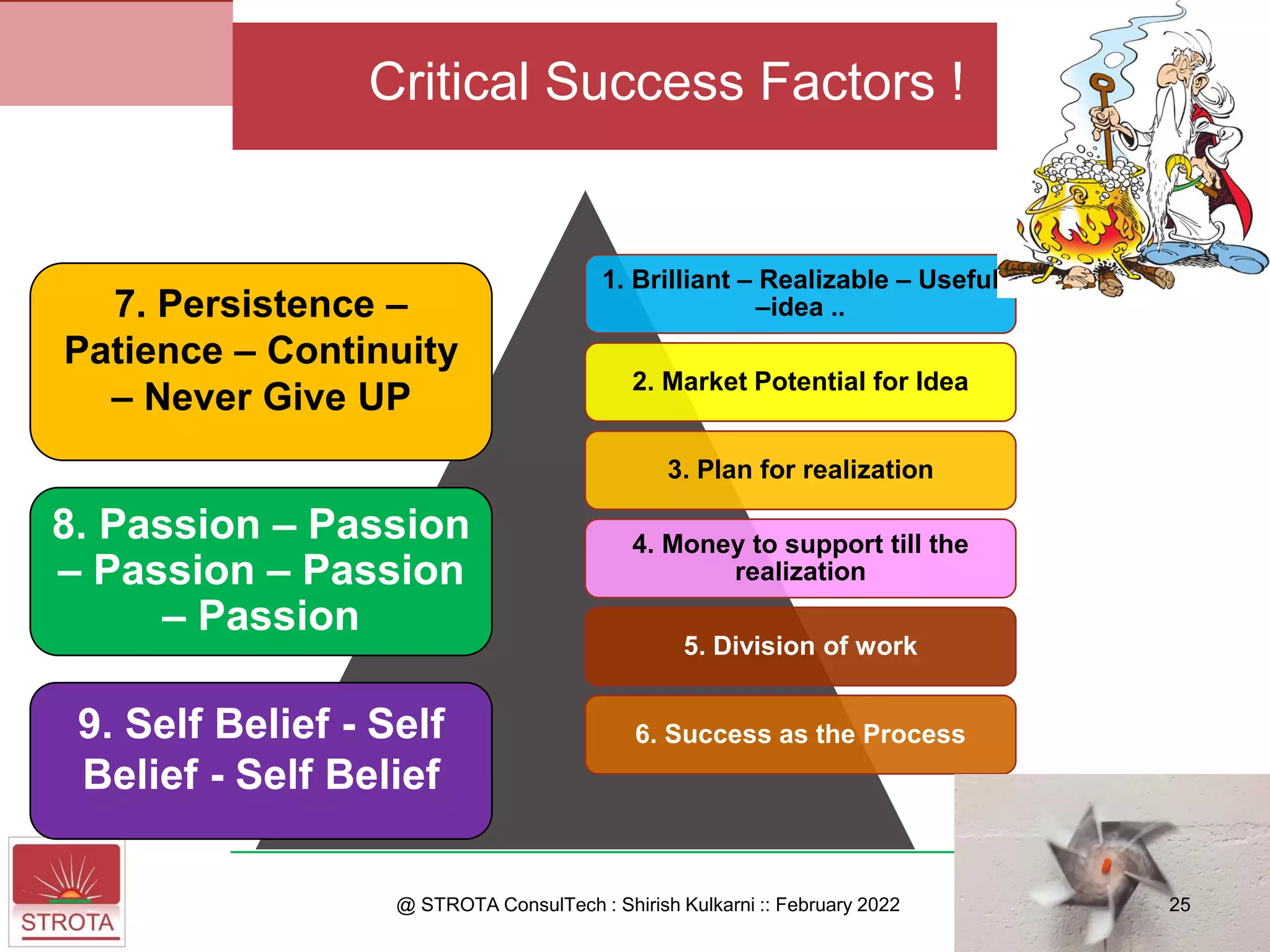 Critical Success Factors !

7. Persistence – Patience – Continuity – Never Give UP

8. Passion – Passion – Passion – Passion – Passion

9. Self Belief - Self Belief - Self Belief

1. Brilliant – Realizable – Useful –idea ..

2. Market Potential for Idea

3. Plan for realization

4. Money to support till the realization

5. Division of work

6. Success as the Process

STROTA

@ STROTA ConsulTech : Shirish Kulkarni :: February 2022

25